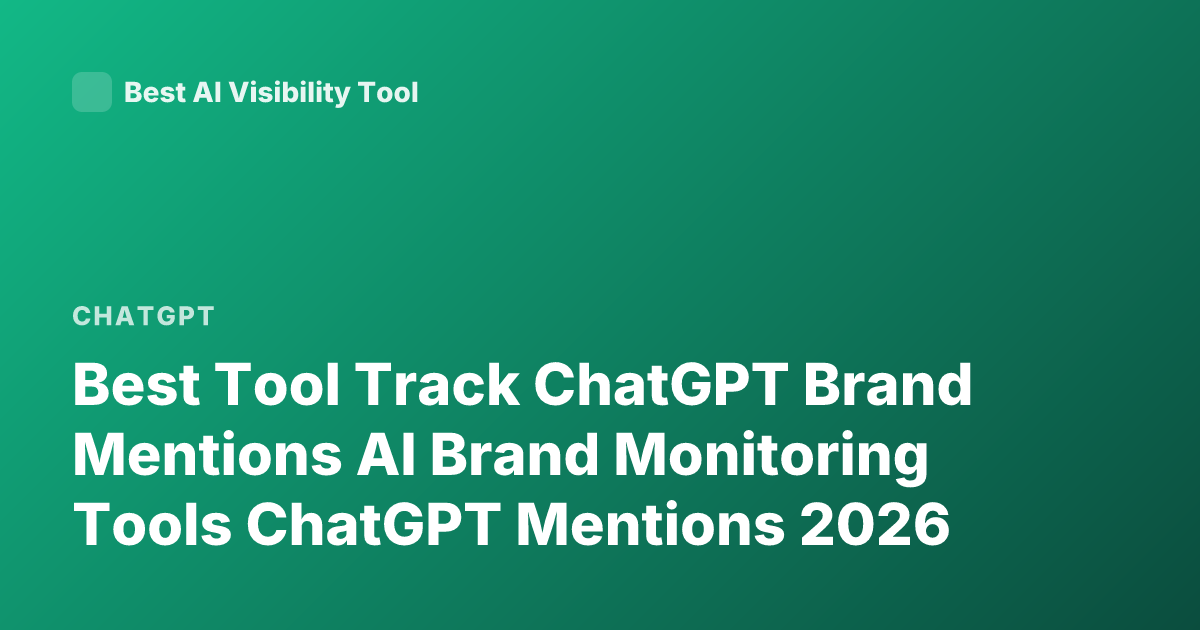 Best AI Visibility Tool

CHATGPT

Best Tool Track ChatGPT Brand Mentions AI Brand Monitoring Tools ChatGPT Mentions 2026